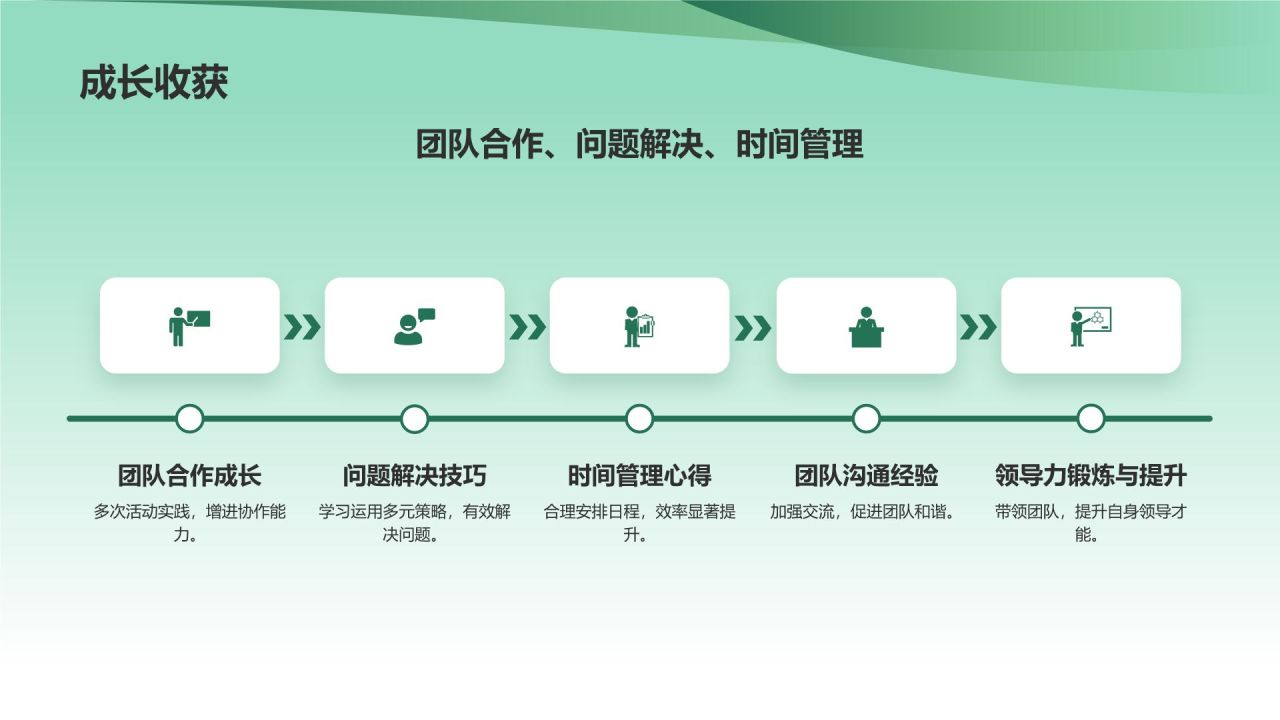 成长收获

团队合作、问题解决、时间管理

团队合作成长
多次活动实践，增进协作能力。

问题解决技巧
学习运用多元策略，有效解决问题。

时间管理心得
合理安排日程，效率显著提升。

团队沟通经验
加强交流，促进团队和谐。

领导力锻炼与提升
带领团队，提升自身领导才能。